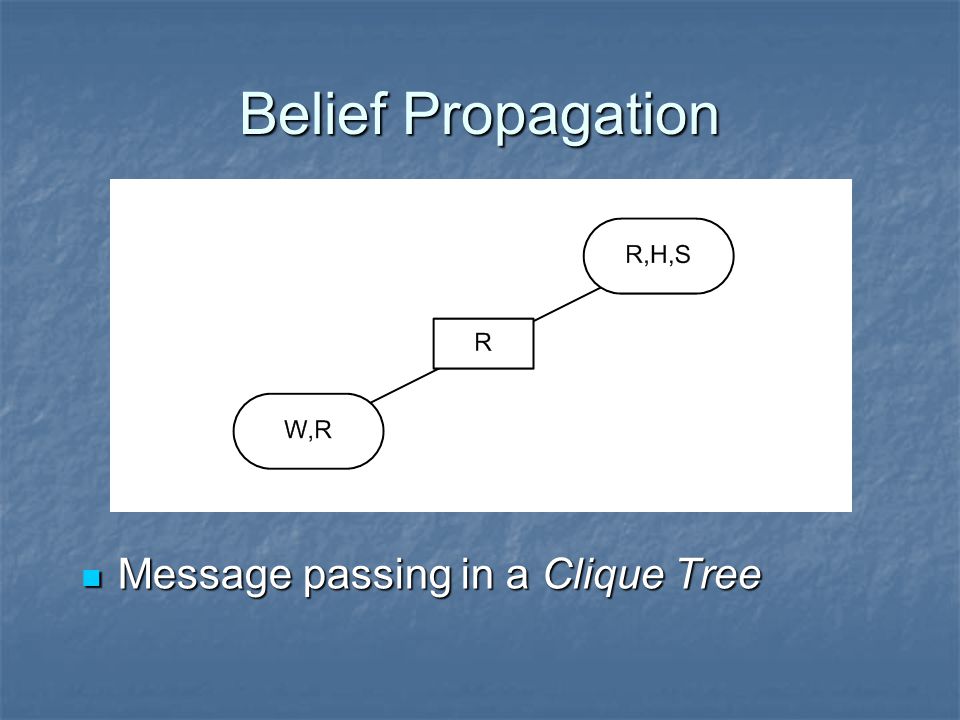 Belief Propagation

R,H,S

R

W,R

Message passing in a Clique Tree